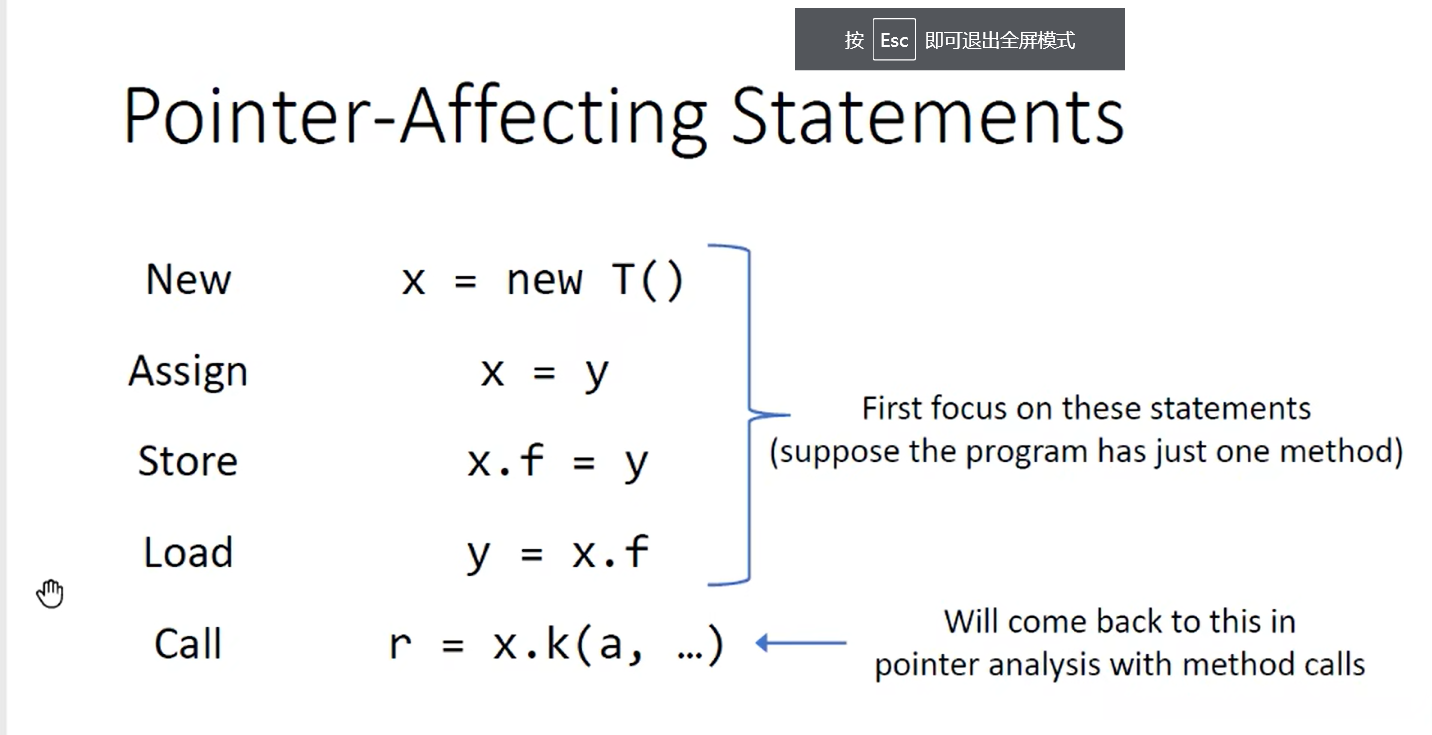 按 Esc 即可退出全屏模式

Pointer-Affecting Statements

New x = new T()

Assign x = y

Store x.f = y

Load y = x.f

Call r = x.k(a, …)

First focus on these statements (suppose the program has just one method)

Will come back to this in pointer analysis with method calls